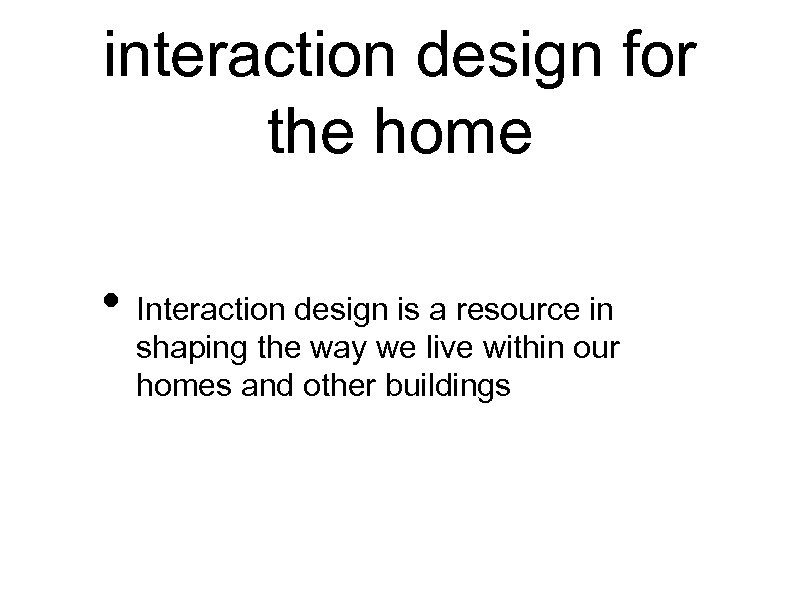 interaction design for the home

• Interaction design is a resource in shaping the way we live within our homes and other buildings